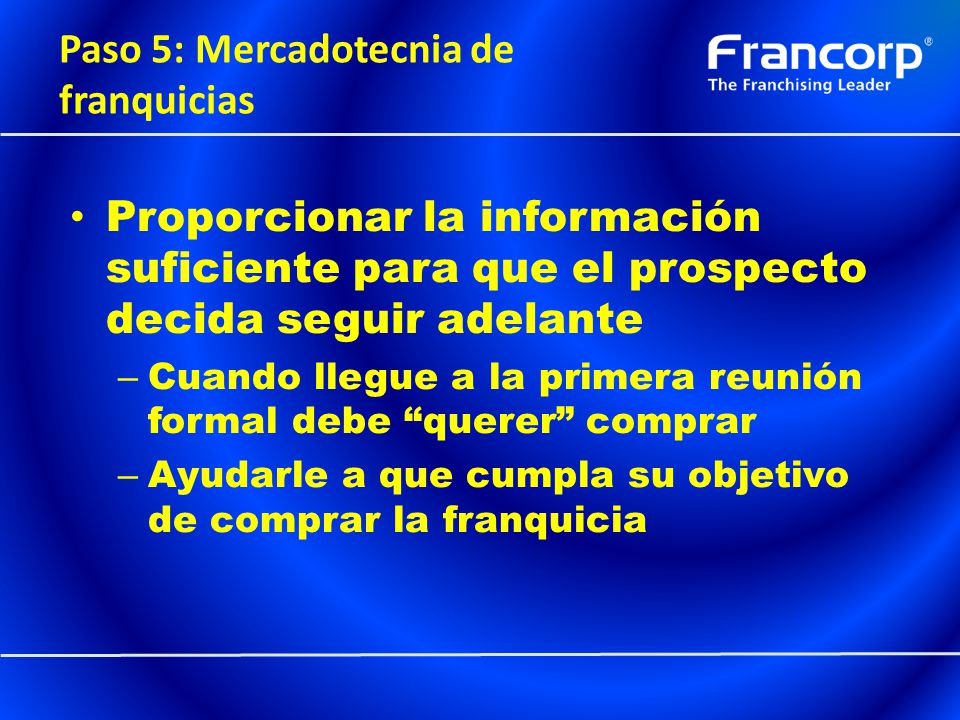 Paso 5: Mercadotecnia de franquicias

Francorp®
The Franchising Leader

• Proporcionar la información suficiente para que el prospecto decida seguir adelante
– Cuando llegue a la primera reunión formal debe “querer” comprar
– Ayudarle a que cumpla su objetivo de comprar la franquicia